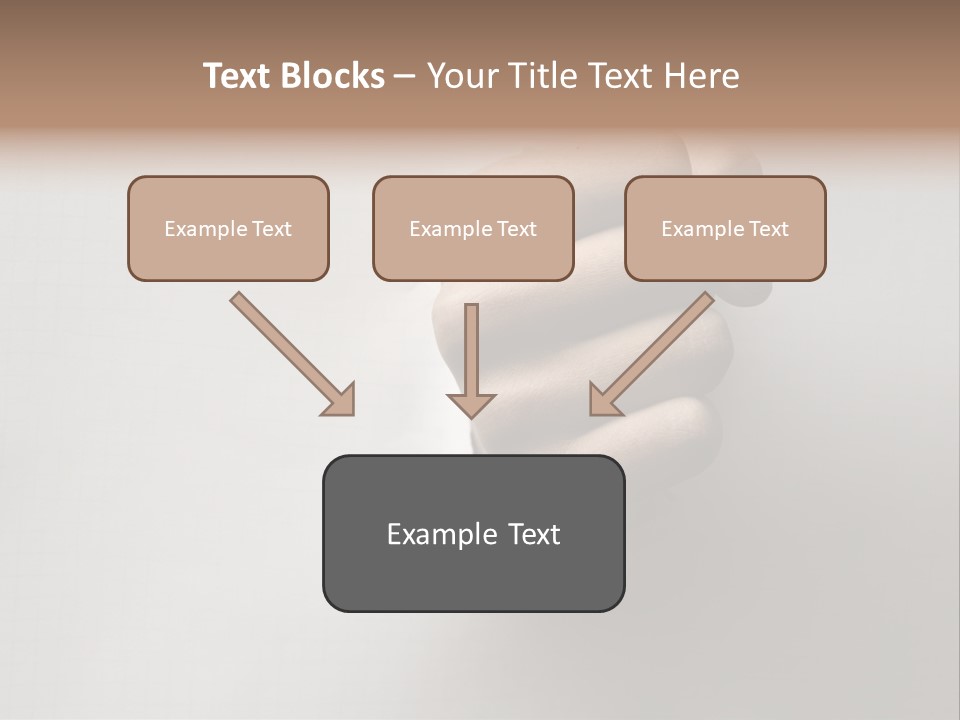 Text Blocks – Your Title Text Here

Example Text

Example Text

Example Text

Example Text